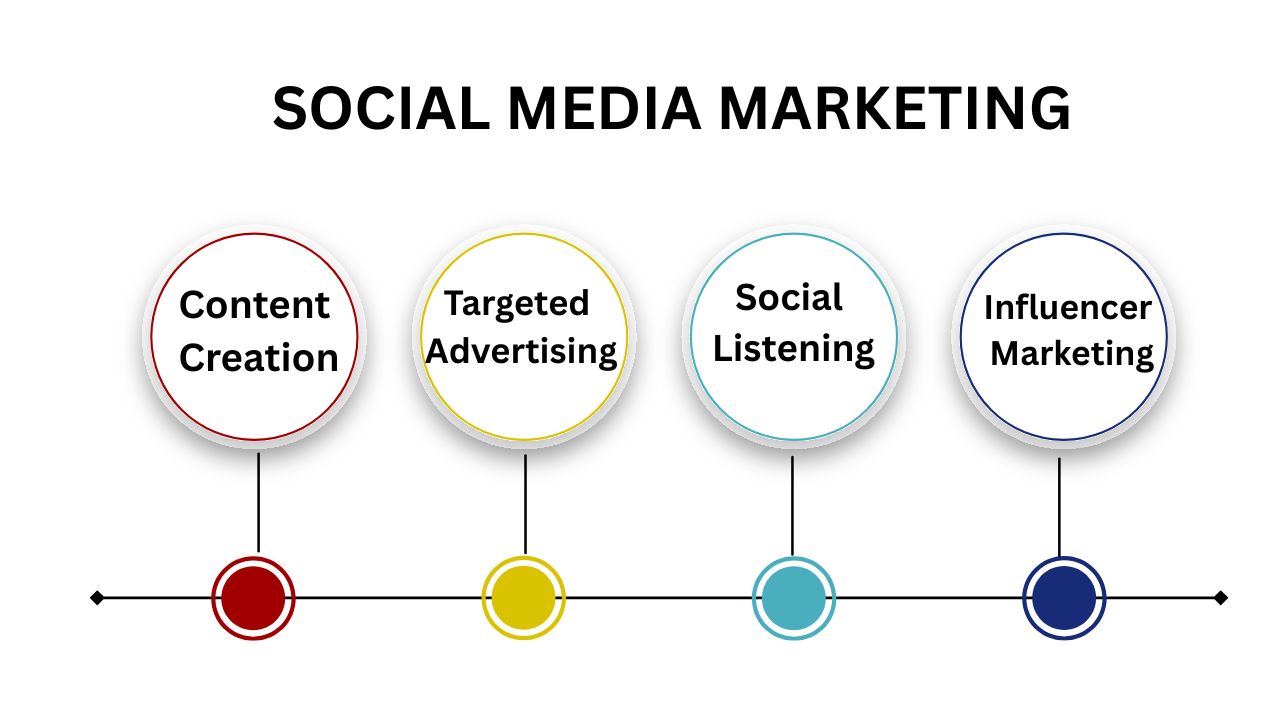 SOCIAL MEDIA MARKETING

Content Creation

Targeted Advertising

Social Listening

Influencer Marketing